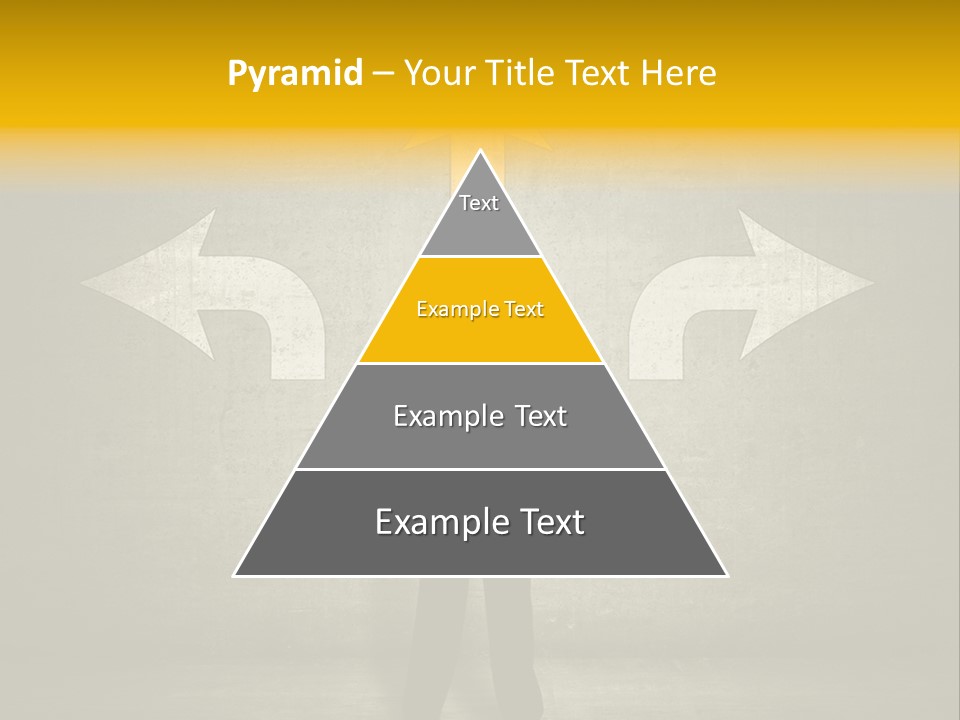 Pyramid – Your Title Text Here

Text

Example Text

Example Text

Example Text